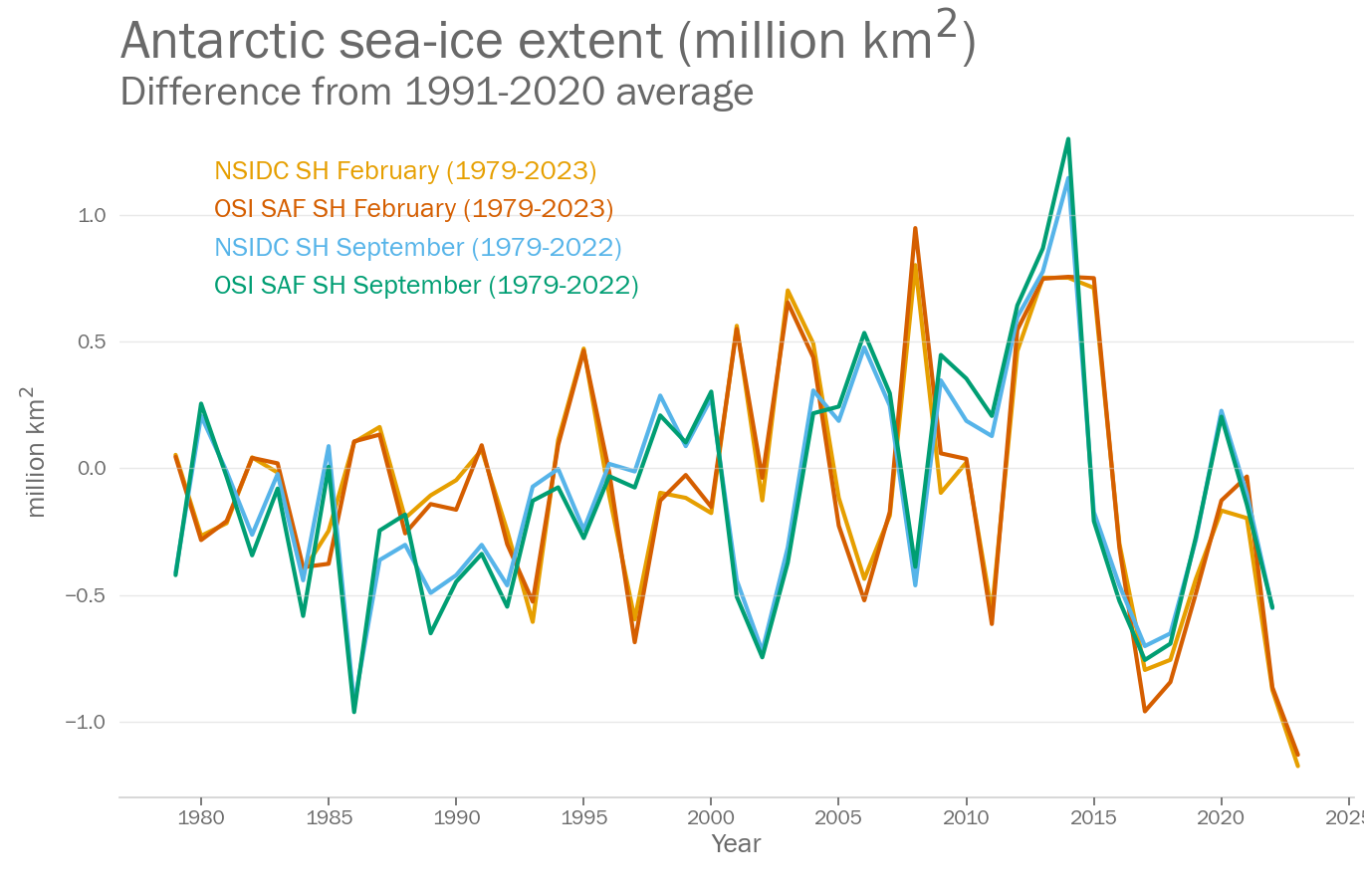 Antarctic sea-ice extent (million km$^2$)
Difference from 1991-2020 average

NSIDC SH February (1979-2023)
OSI SAF SH February (1979-2023)
NSIDC SH September (1979-2022)
OSI SAF SH September (1979-2022)

million km$^2$

1.0
0.5
0.0
−0.5
−1.0

1980
1985
1990
1995
2000
2005
2010
2015
2020
2025

Year